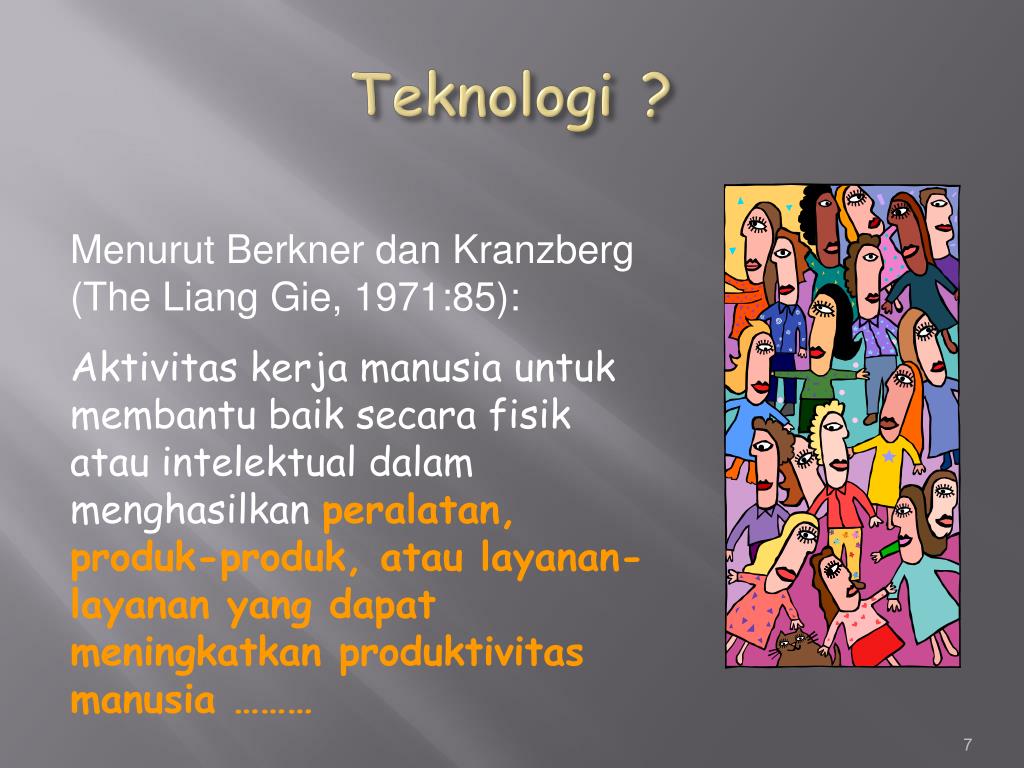 Teknologi ?

Menurut Berkner dan Kranzberg (The Liang Gie, 1971:85):

Aktivitas kerja manusia untuk membantu baik secara fisik atau intelektual dalam menghasilkan peralatan, produk-produk, atau layanan-layanan yang dapat meningkatkan produktivitas manusia ………

7